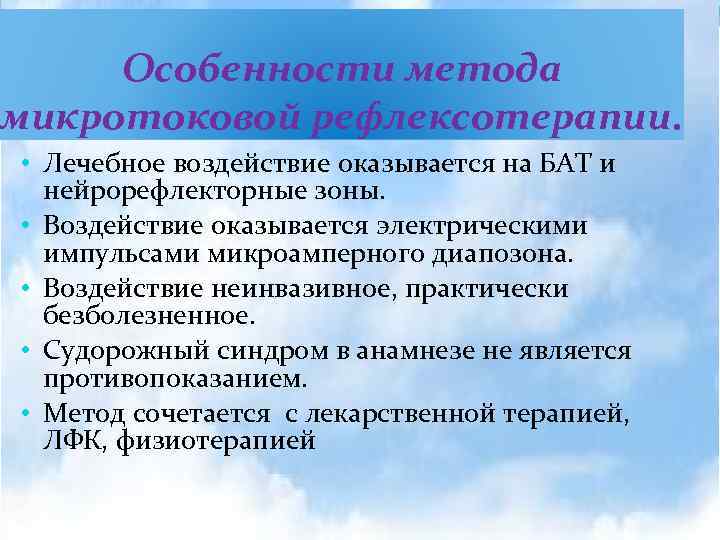 Особенности метода микротоковой рефлексотерапии.

• Лечебное воздействие оказывается на БАТ и нейрорефлекторные зоны.
• Воздействие оказывается электрическими импульсами микроамперного диапозона.
• Воздействие неинвазивное, практически безболезненное.
• Судорожный синдром в анамнезе не является противопоказанием.
• Метод сочетается с лекарственной терапией, ЛФК, физиотерапией